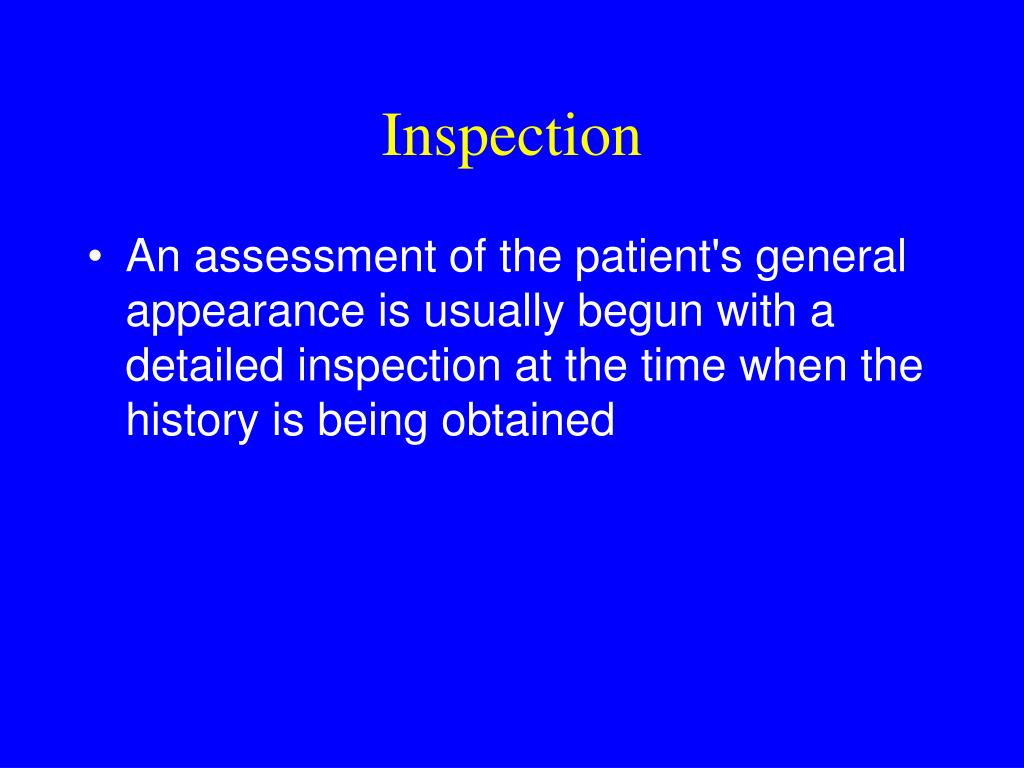 Inspection

• An assessment of the patient's general appearance is usually begun with a detailed inspection at the time when the history is being obtained